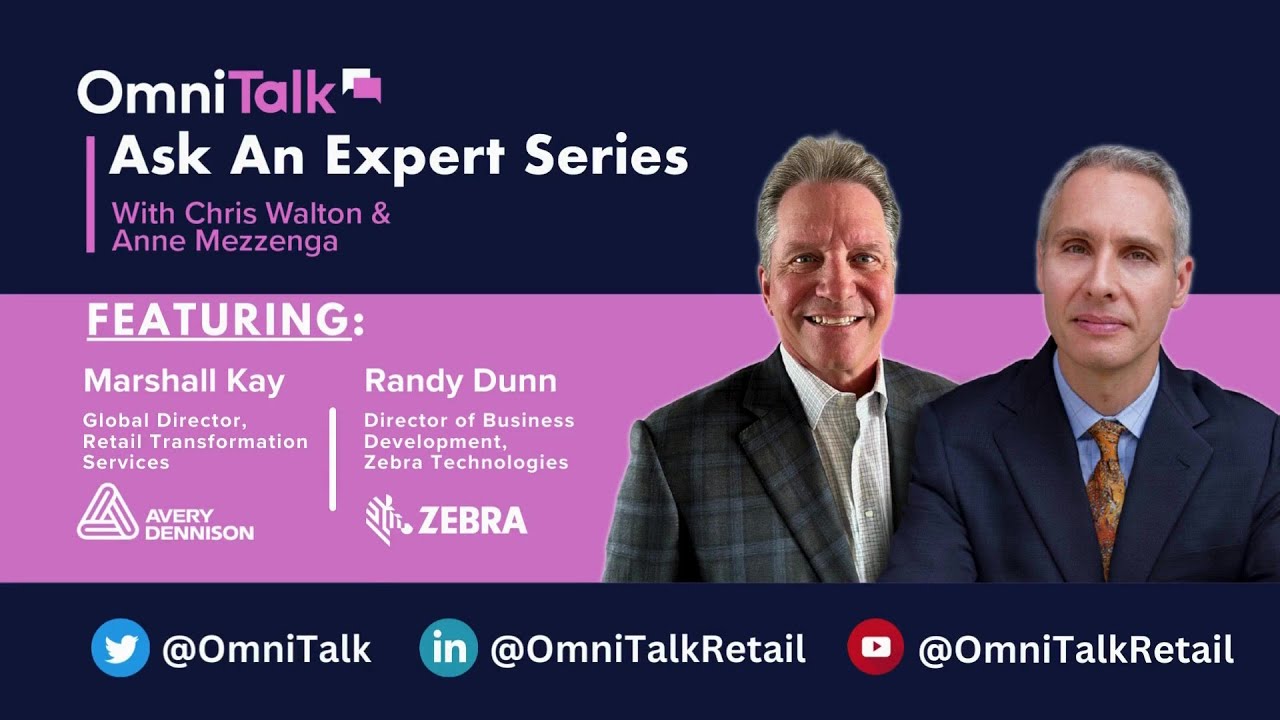 OmniTalk

Ask An Expert Series

With Chris Walton & Anne Mezzenga

FEATURING:

Marshall Kay

Global Director, Retail Transformation Services

AVERY DENNISON

Randy Dunn

Director of Business Development, Zebra Technologies

ZEBRA

@OmniTalk

in @OmniTalkRetail

@OmniTalkRetail